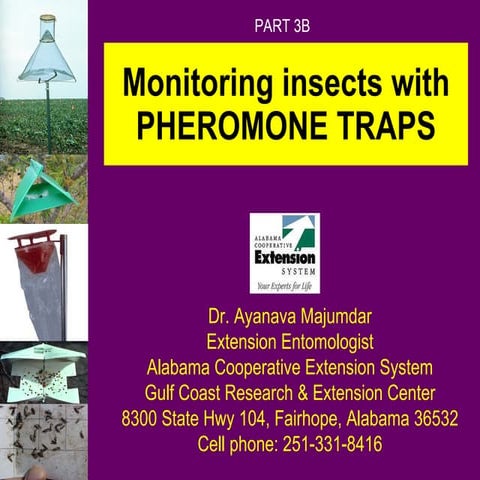 PART 3B

Monitoring insects with PHEROMONE TRAPS

ALABAMA COOPERATIVE Extension SYSTEM
Your Experts for Life

Dr. Ayanava Majumdar
Extension Entomologist
Alabama Cooperative Extension System
Gulf Coast Research & Extension Center
8300 State Hwy 104, Fairhope, Alabama 36532
Cell phone: 251-331-8416